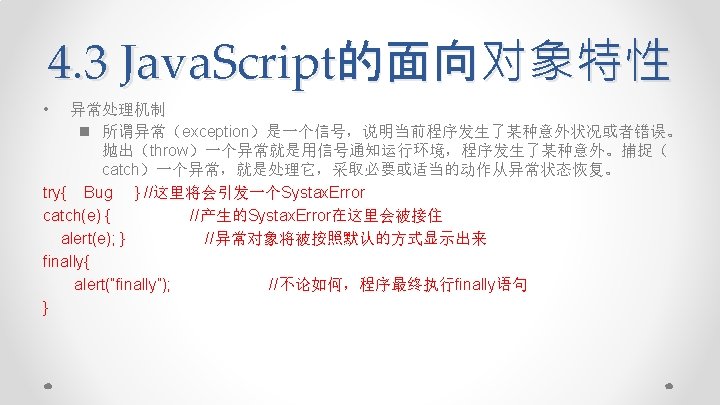 4.3 JavaScript的面向对象特性

• 异常处理机制

■ 所谓异常（exception）是一个信号，说明当前程序发生了某种意外状况或者错误。抛出（throw）一个异常就是用信号通知运行环境，程序发生了某种意外。捕捉（catch）一个异常，就是处理它，采取必要或适当的动作从异常状态恢复。

try{ Bug } //这里将会引发一个SystaxError
catch(e) { //产生的SystaxError在这里会被接住
alert(e); } //异常对象将被按照默认的方式显示出来
finally{
alert("finally"); //不论如何，程序最终执行finally语句
}